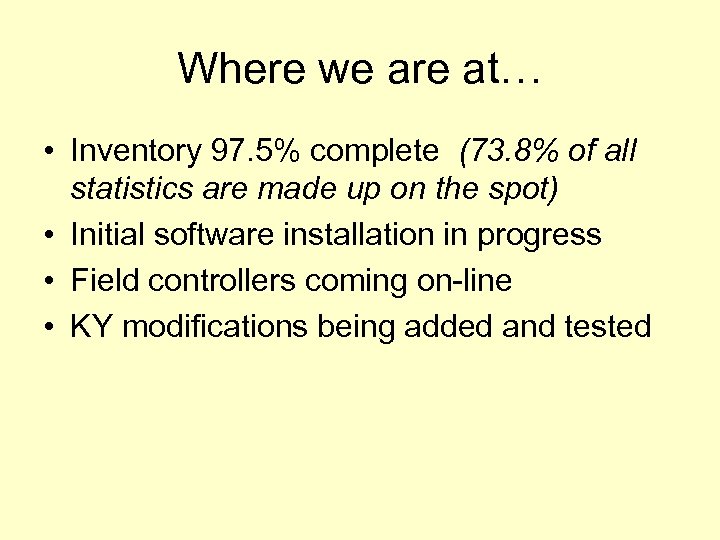 Where we are at…

• Inventory 97.5% complete (73.8% of all statistics are made up on the spot)
• Initial software installation in progress
• Field controllers coming on-line
• KY modifications being added and tested